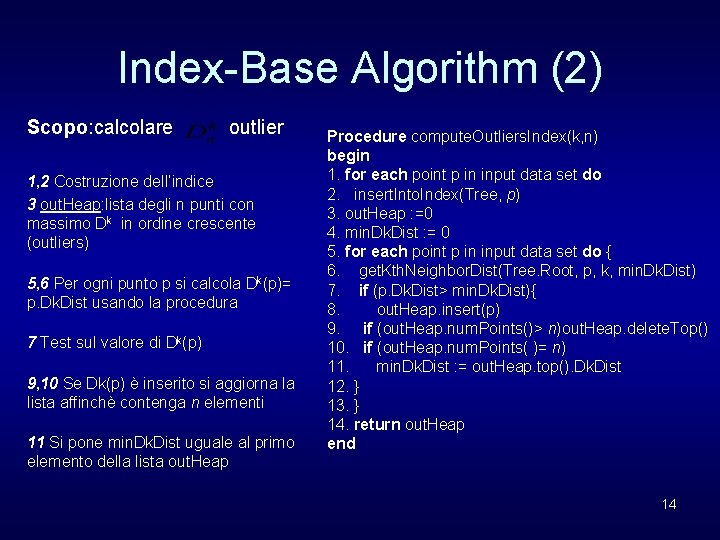 Index-Base Algorithm (2)

Scopo:calcolare $D_n^k$ outlier

1,2 Costruzione dell'indice

3 outHeap:lista degli n punti con massimo $D^k$ in ordine crescente (outliers)

5,6 Per ogni punto p si calcola $D^k(p)$= p.DkDist usando la procedura

7 Test sul valore di $D^k(p)$

9,10 Se Dk(p) è inserito si aggiorna la lista affinchè contenga n elementi

11 Si pone minDkDist uguale al primo elemento della lista outHeap

Procedure computeOutliersIndex(k,n)
begin
1. for each point p in input data set do
2. insertIntoIndex(Tree, p)
3. outHeap :=0
4. minDkDist := 0
5. for each point p in input data set do {
6. getKthNeighborDist(Tree.Root, p, k, minDkDist)
7. if (p.DkDist> minDkDist){
8. outHeap.insert(p)
9. if (outHeap.numPoints()> n)outHeap.deleteTop()
10. if (outHeap.numPoints( )= n)
11. minDkDist := outHeap.top().DkDist
12. }
13. }
14. return outHeap
end

14